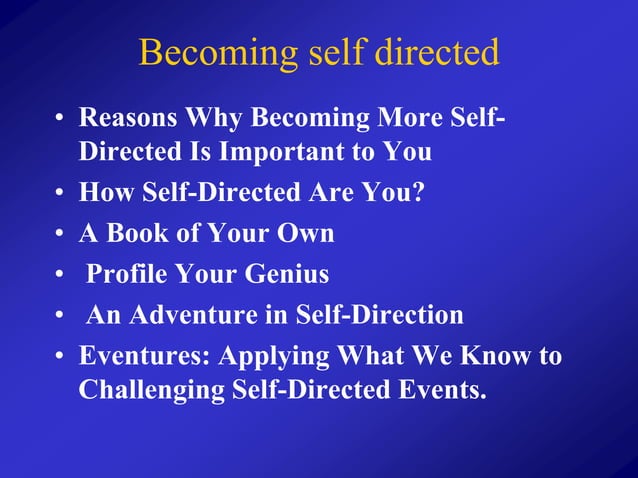 Becoming self directed

• Reasons Why Becoming More Self-Directed Is Important to You
• How Self-Directed Are You?
• A Book of Your Own
• Profile Your Genius
• An Adventure in Self-Direction
• Eventures: Applying What We Know to Challenging Self-Directed Events.